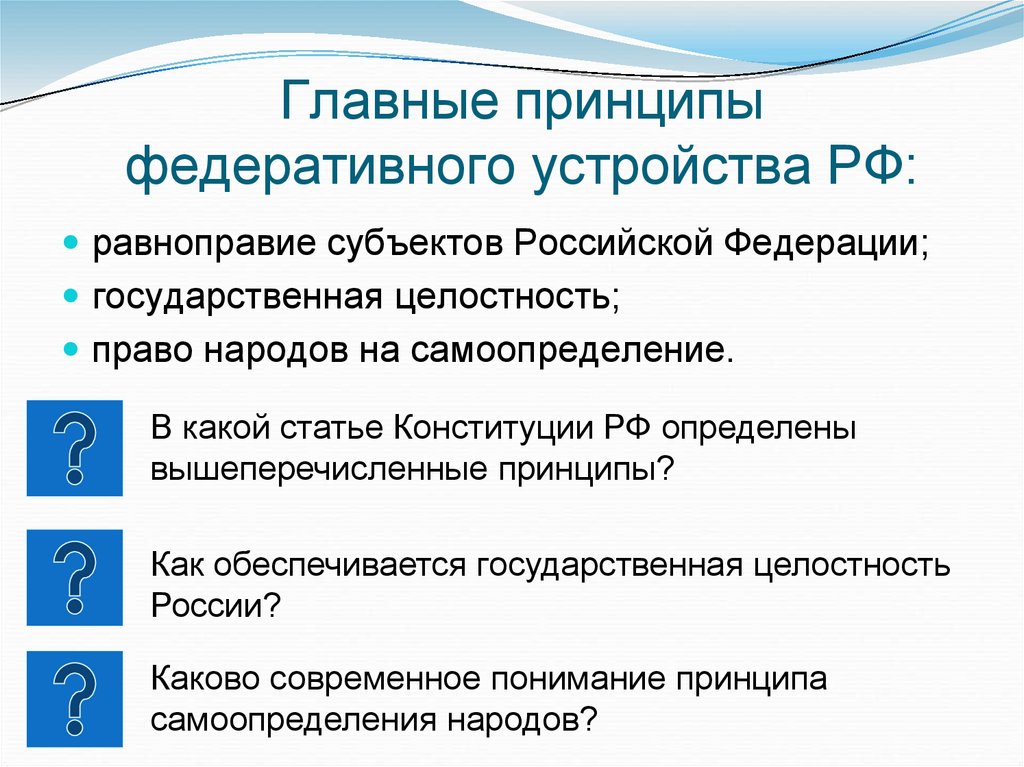 Главные принципы федеративного устройства РФ:

- равноправие субъектов Российской Федерации;
- государственная целостность;
- право народов на самоопределение.

?

В какой статье Конституции РФ определены вышеперечисленные принципы?

?

Как обеспечивается государственная целостность России?

?

Каково современное понимание принципа самоопределения народов?